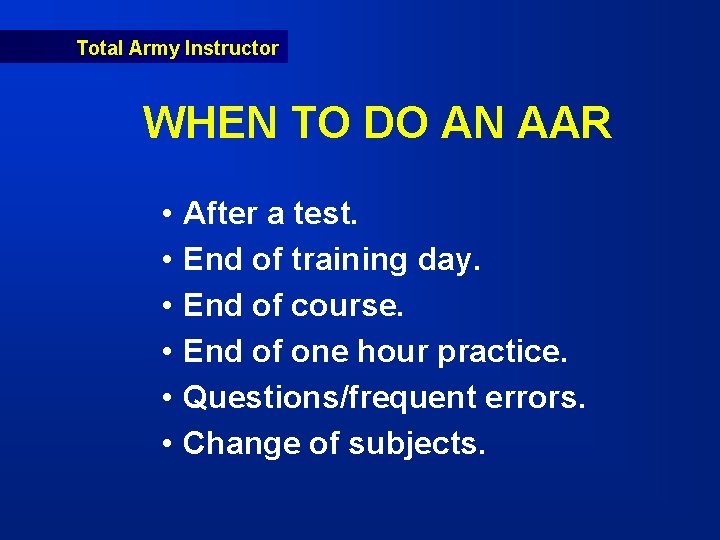 Total Army Instructor

WHEN TO DO AN AAR

• After a test.
• End of training day.
• End of course.
• End of one hour practice.
• Questions/frequent errors.
• Change of subjects.